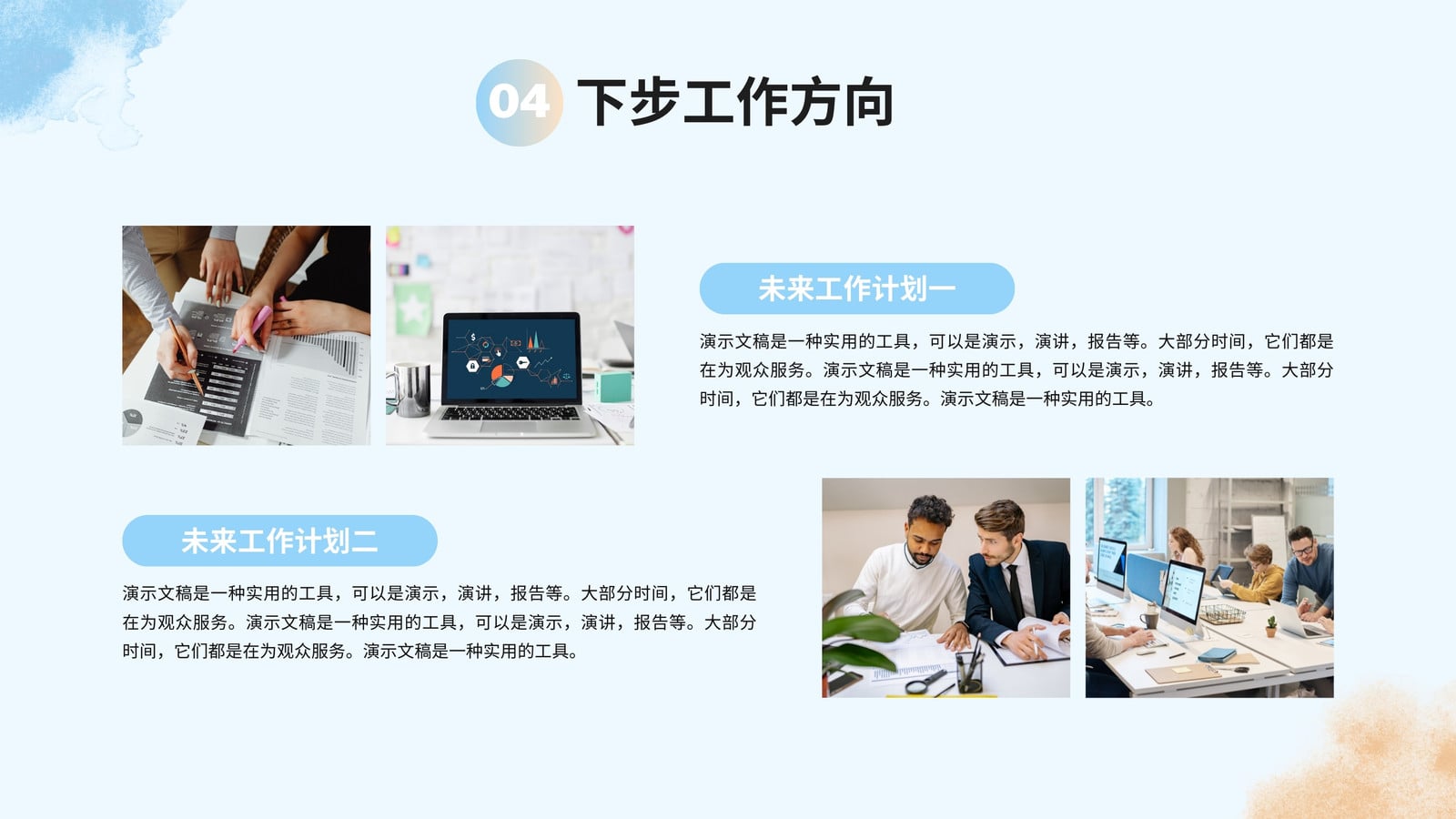 04 下步工作方向

未来工作计划一

演示文稿是一种实用的工具，可以是演示，演讲，报告等。大部分时间，它们都是在为观众服务。演示文稿是一种实用的工具，可以是演示，演讲，报告等。大部分时间，它们都是在为观众服务。演示文稿是一种实用的工具。

未来工作计划二

演示文稿是一种实用的工具，可以是演示，演讲，报告等。大部分时间，它们都是在为观众服务。演示文稿是一种实用的工具，可以是演示，演讲，报告等。大部分时间，它们都是在为观众服务。演示文稿是一种实用的工具。